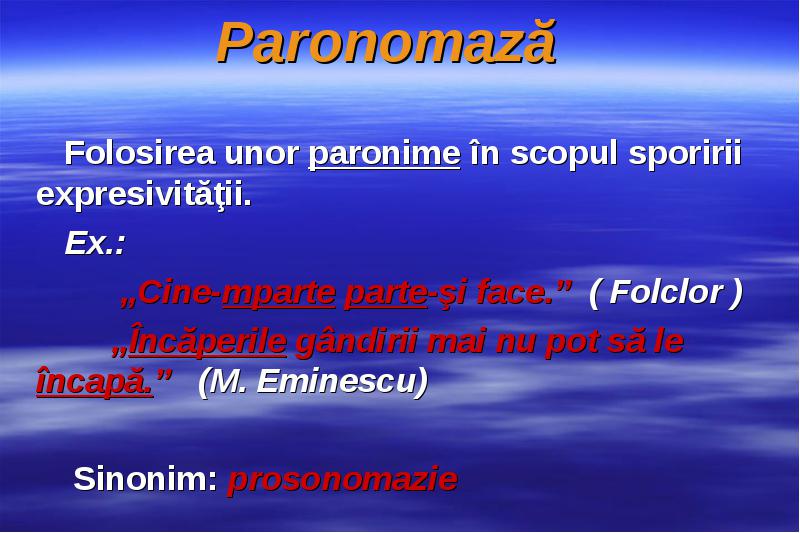 Paronomază

Folosirea unor paronime în scopul sporirii expresivităţii.

Ex.:

„Cine-mparte parte-şi face.” ( Folclor )

„Încăperile gândirii mai nu pot să le încapă.” (M. Eminescu)

Sinonim: prosonomazie